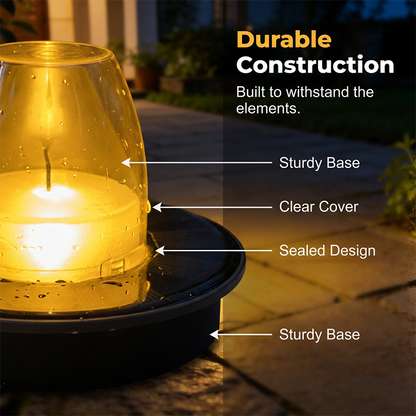 Durable Construction

Built to withstand the elements.

Sturdy Base

Clear Cover

Sealed Design

Sturdy Base